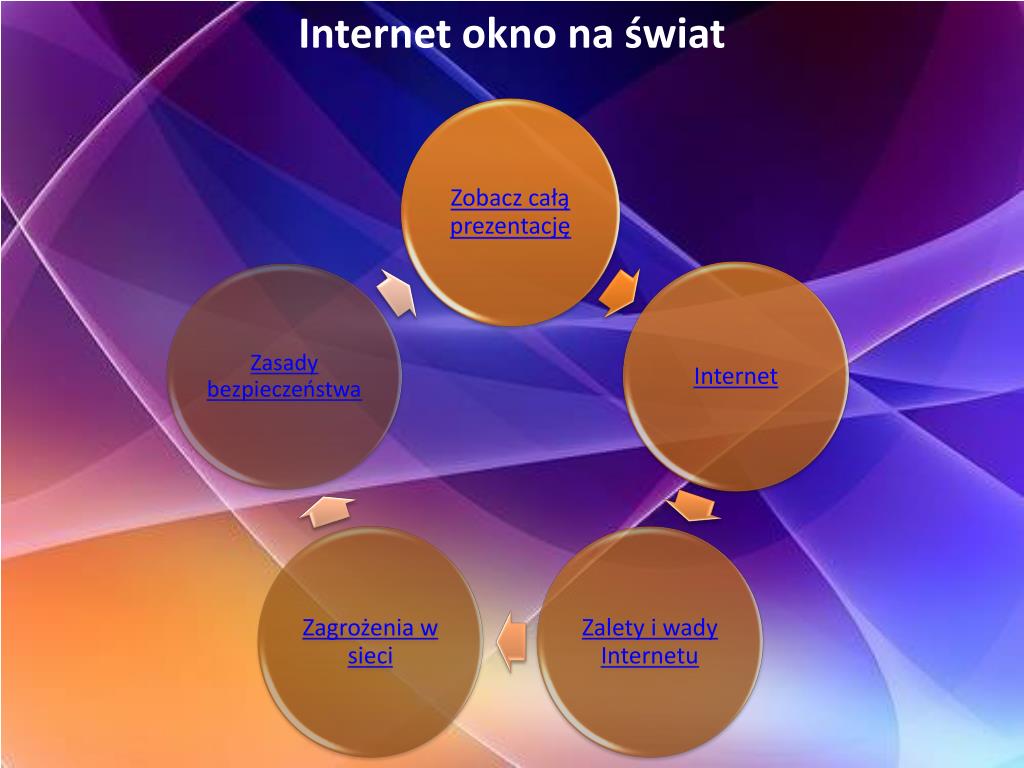 Internet okno na świat

Zobacz całą prezentację

Internet

Zalety i wady Internetu

Zagrożenia w sieci

Zasady bezpieczeństwa